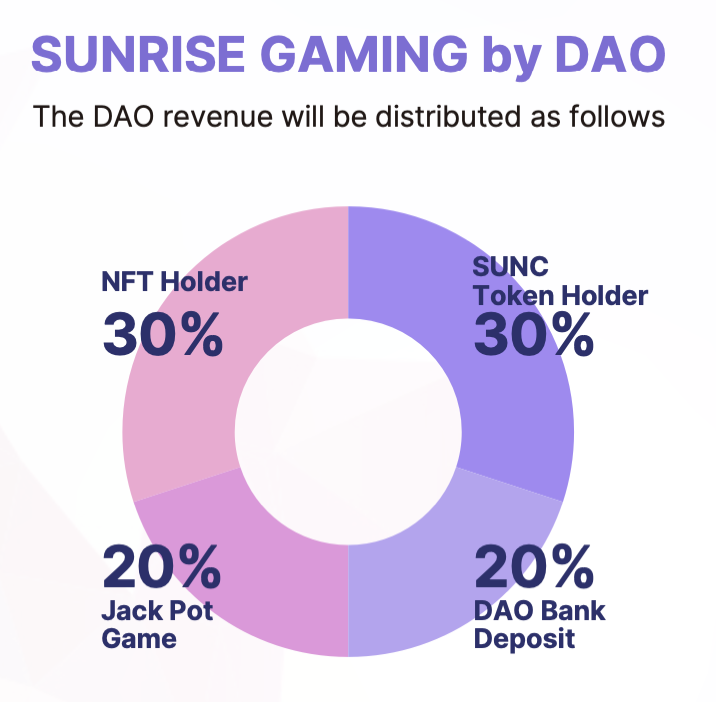 SUNRISE GAMING by DAO

The DAO revenue will be distributed as follows

NFT Holder
30%

SUNC
Token Holder
30%

20%
Jack Pot
Game

20%
DAO Bank
Deposit